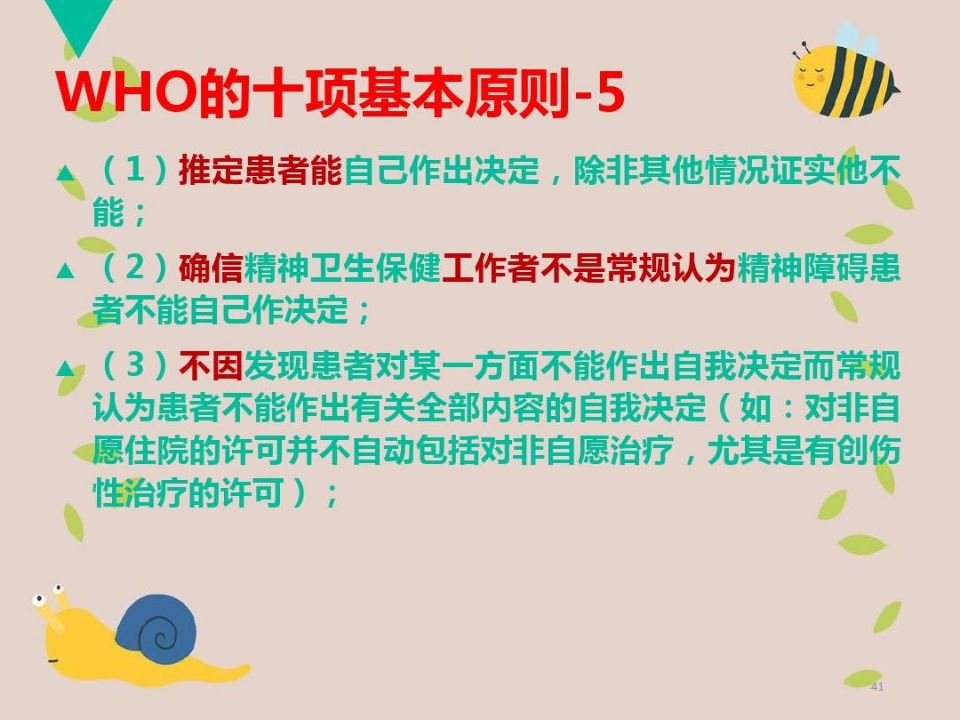 WHO的十项基本原则-5

▲ （1）推定患者能自己作出决定，除非其他情况证实他不能；

▲ （2）确信精神卫生保健工作者不是常规认为精神障碍患者不能自己作决定；

▲ （3）不因发现患者对某一方面不能作出自我决定而常规认为患者不能作出有关全部内容的自我决定（如：对非自愿住院的许可并不自动包括对非自愿治疗，尤其是有创伤性治疗的许可）；

41